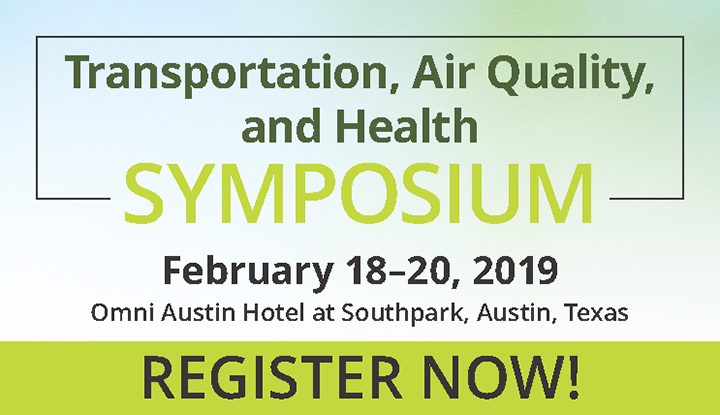 Transportation, Air Quality, and Health
SYMPOSIUM

February 18–20, 2019
Omni Austin Hotel at Southpark, Austin, Texas

REGISTER NOW!